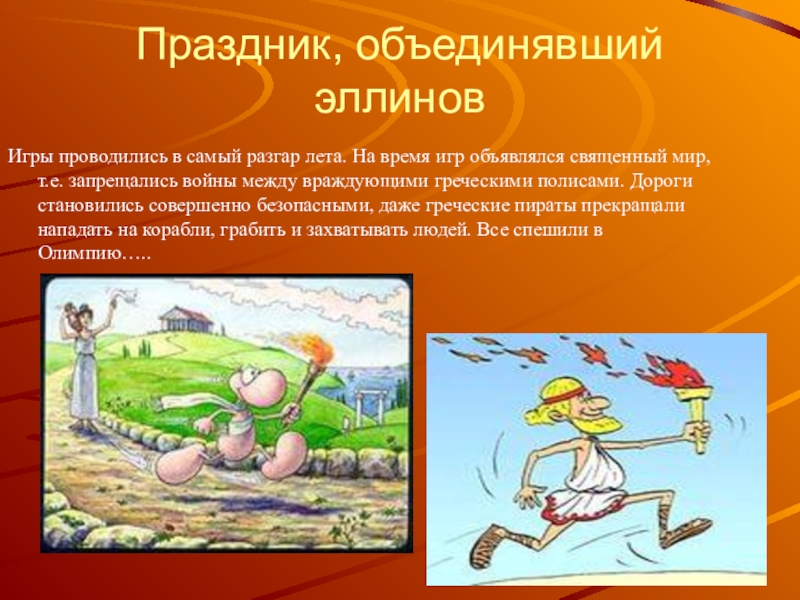 Праздник, объединявший эллинов

Игры проводились в самый разгар лета. На время игр объявлялся священный мир, т.е. запрещались войны между враждующими греческими полисами. Дороги становились совершенно безопасными, даже греческие пираты прекращали нападать на корабли, грабить и захватывать людей. Все спешили в Олимпию…..